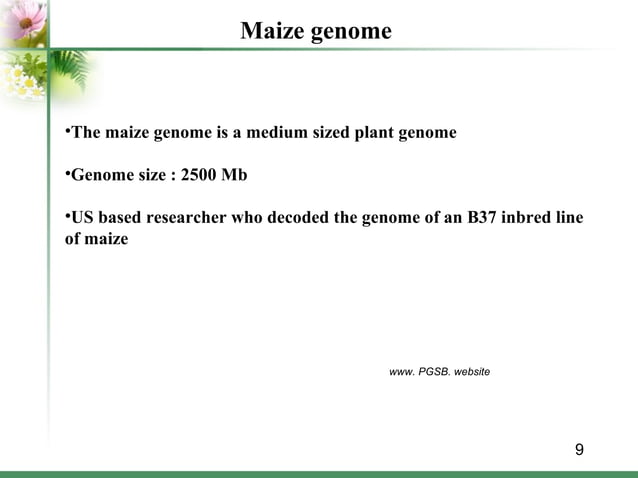 Maize genome

•The maize genome is a medium sized plant genome

•Genome size : 2500 Mb

•US based researcher who decoded the genome of an B37 inbred line of maize

www. PGSB. website

9